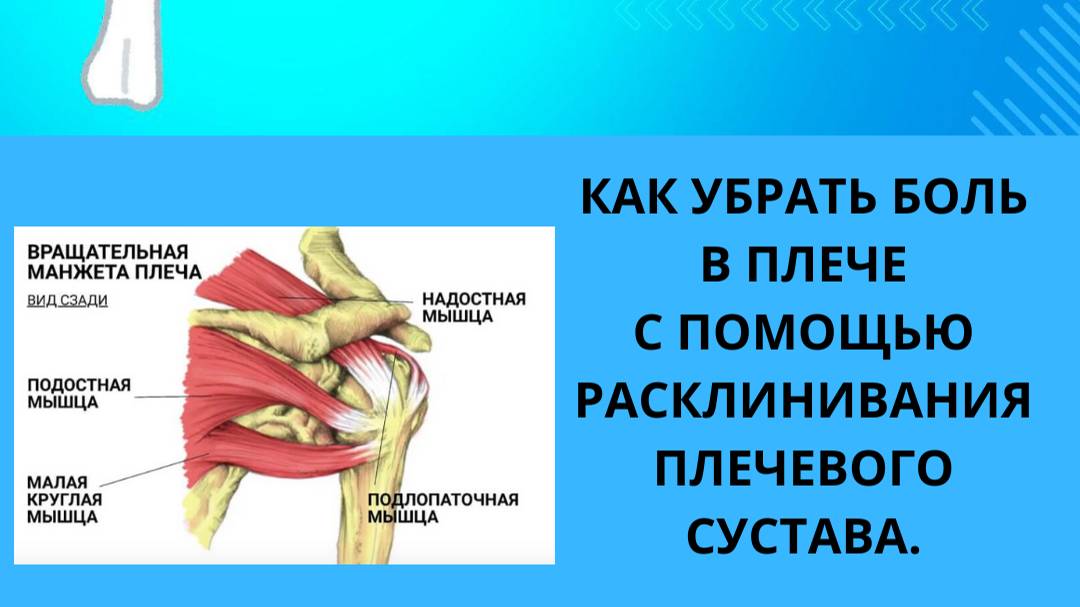 ВРАЩАТЕЛЬНАЯ МАНЖЕТА ПЛЕЧА

ВИД СЗАДИ

НАДОСТНАЯ МЫШЦА

ПОДОСТНАЯ МЫШЦА

МАЛАЯ КРУГЛАЯ МЫШЦА

ПОДЛОПАТОЧНАЯ МЫШЦА

КАК УБРАТЬ БОЛЬ В ПЛЕЧЕ С ПОМОЩЬЮ РАСКЛИНИВАНИЯ ПЛЕЧЕВОГО СУСТАВА.